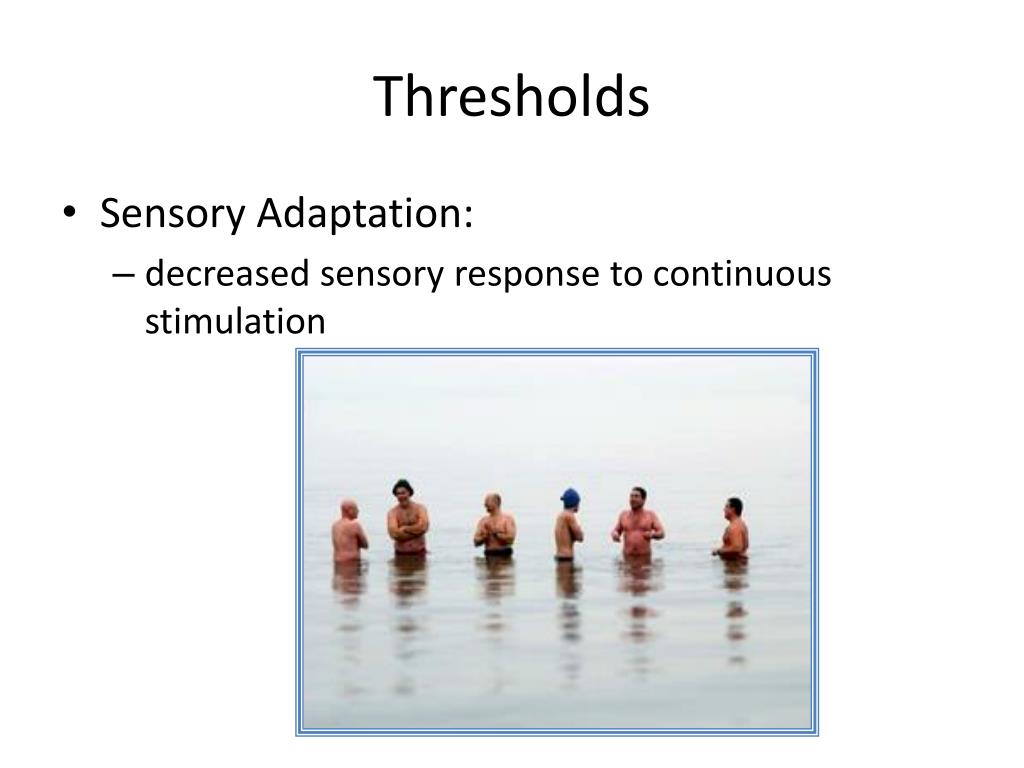 Thresholds

• Sensory Adaptation:
– decreased sensory response to continuous stimulation